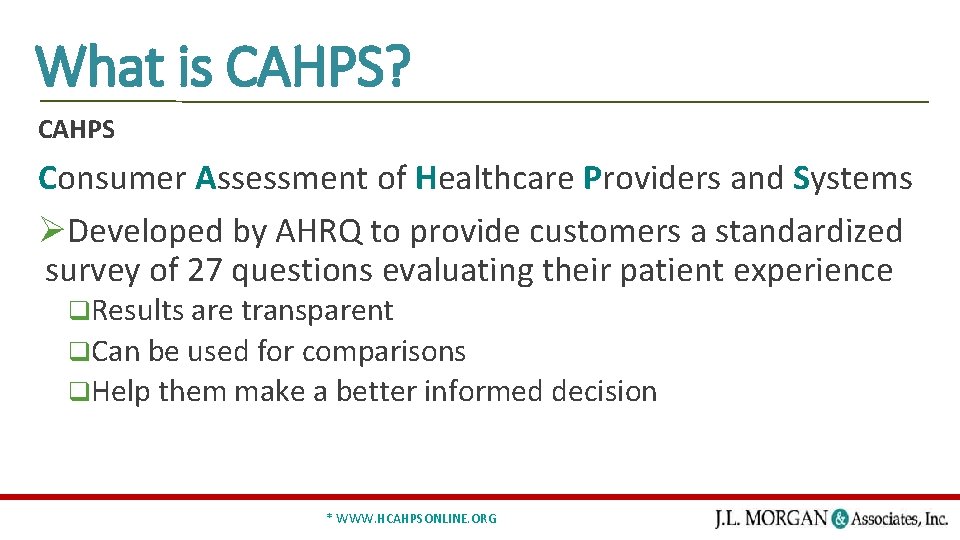 What is CAHPS?

CAHPS

Consumer Assessment of Healthcare Providers and Systems

➢Developed by AHRQ to provide customers a standardized survey of 27 questions evaluating their patient experience

❑Results are transparent

❑Can be used for comparisons

❑Help them make a better informed decision

* WWW.HCAHPSONLINE.ORG

J.L. MORGAN & Associates, Inc.